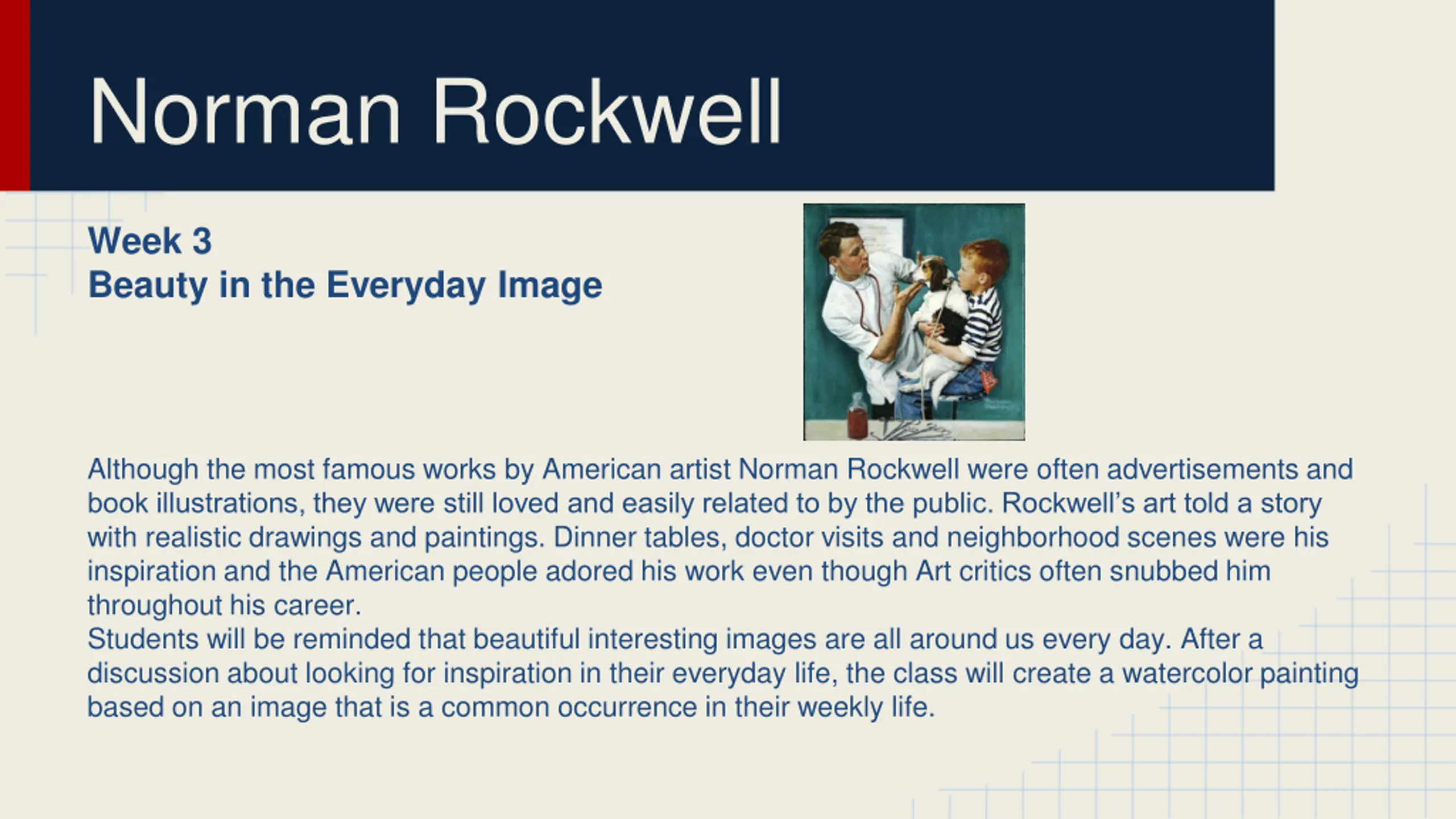 Norman Rockwell

Week 3
Beauty in the Everyday Image

Although the most famous works by American artist Norman Rockwell were often advertisements and book illustrations, they were still loved and easily related to by the public. Rockwell's art told a story with realistic drawings and paintings. Dinner tables, doctor visits and neighborhood scenes were his inspiration and the American people adored his work even though Art critics often snubbed him throughout his career.
Students will be reminded that beautiful interesting images are all around us every day. After a discussion about looking for inspiration in their everyday life, the class will create a watercolor painting based on an image that is a common occurrence in their weekly life.